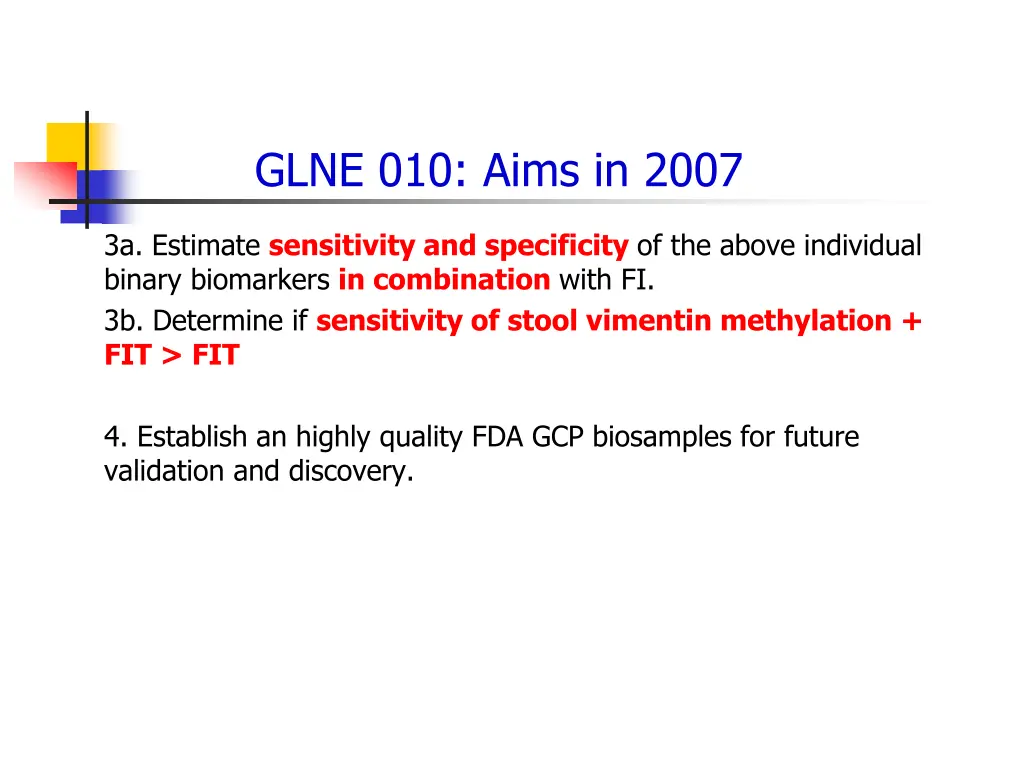 GLNE 010: Aims in 2007

3a. Estimate sensitivity and specificity of the above individual binary biomarkers in combination with FI.

3b. Determine if sensitivity of stool vimentin methylation + FIT > FIT

4. Establish an highly quality FDA GCP biosamples for future validation and discovery.